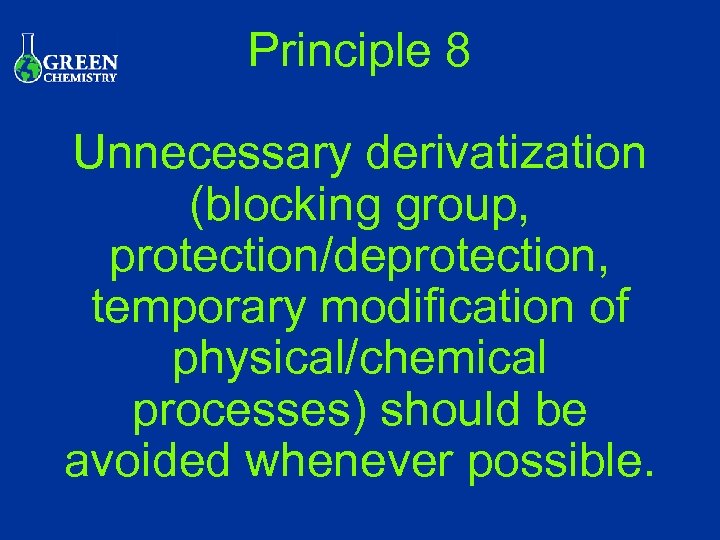 GREEN CHEMISTRY

Principle 8

Unnecessary derivatization (blocking group, protection/deprotection, temporary modification of physical/chemical processes) should be avoided whenever possible.